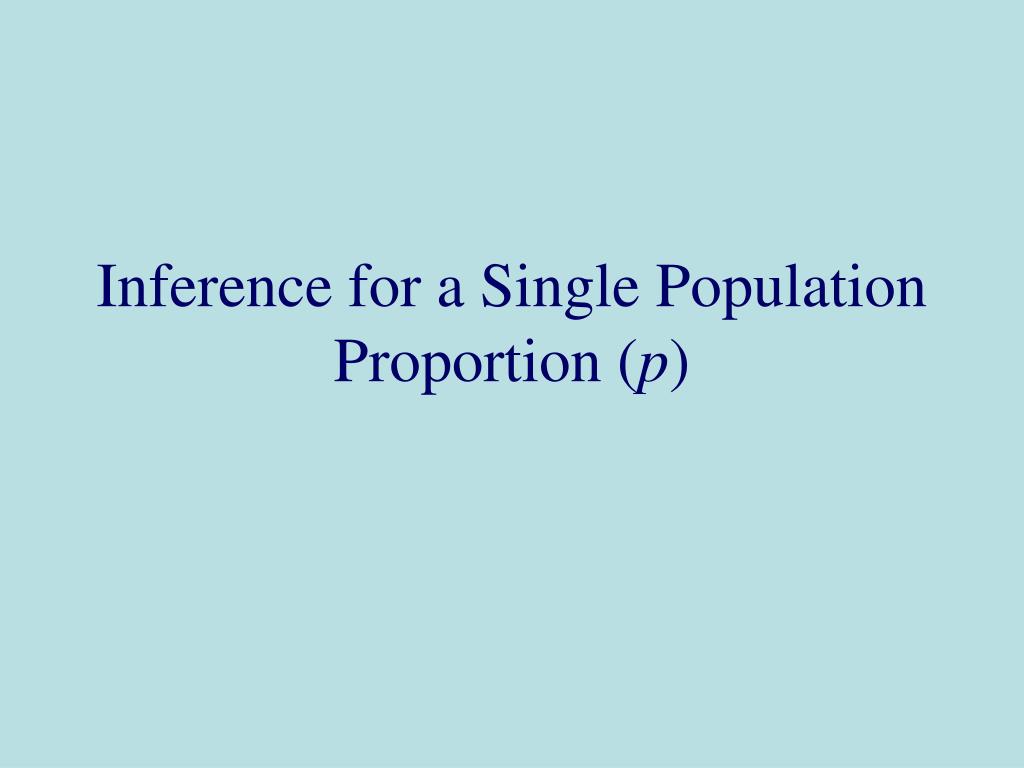 Inference for a Single Population Proportion ($p$)